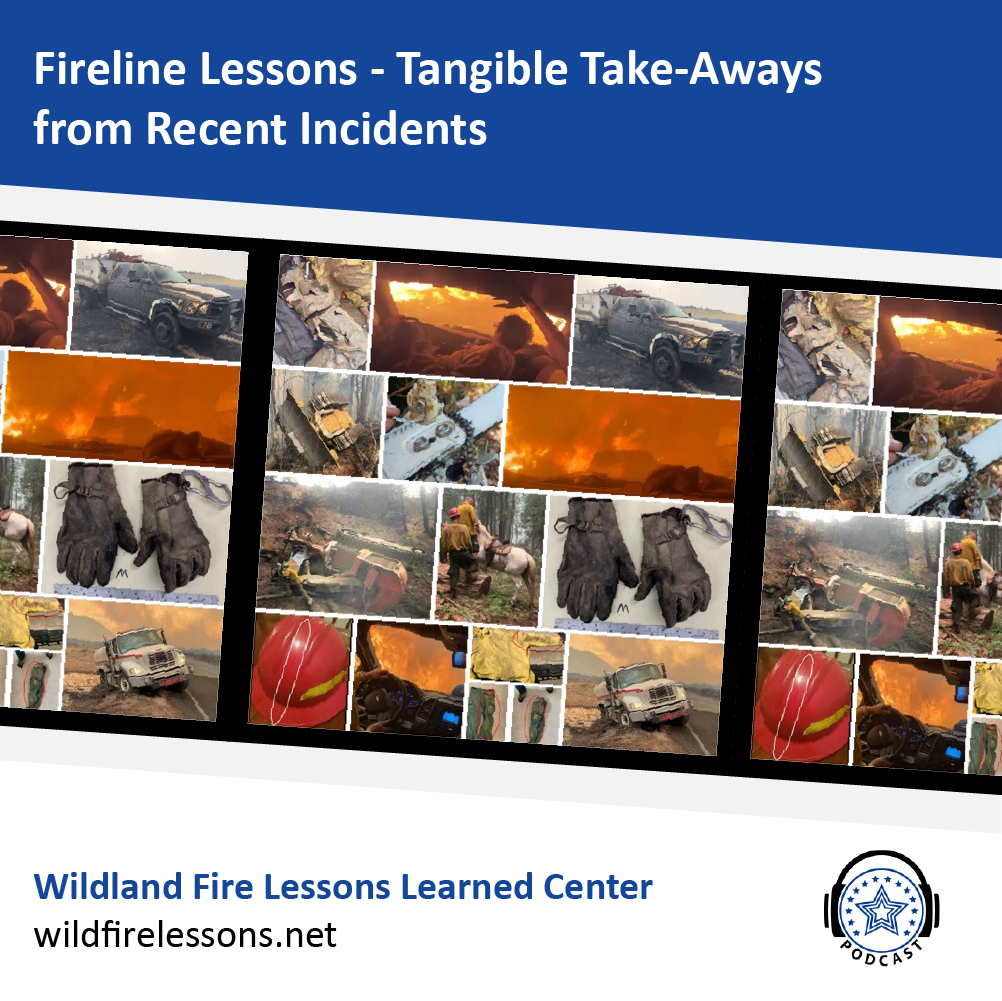 Fireline Lessons - Tangible Take-Aways from Recent Incidents

Wildland Fire Lessons Learned Center
wildfirelessons.net

PODCAST